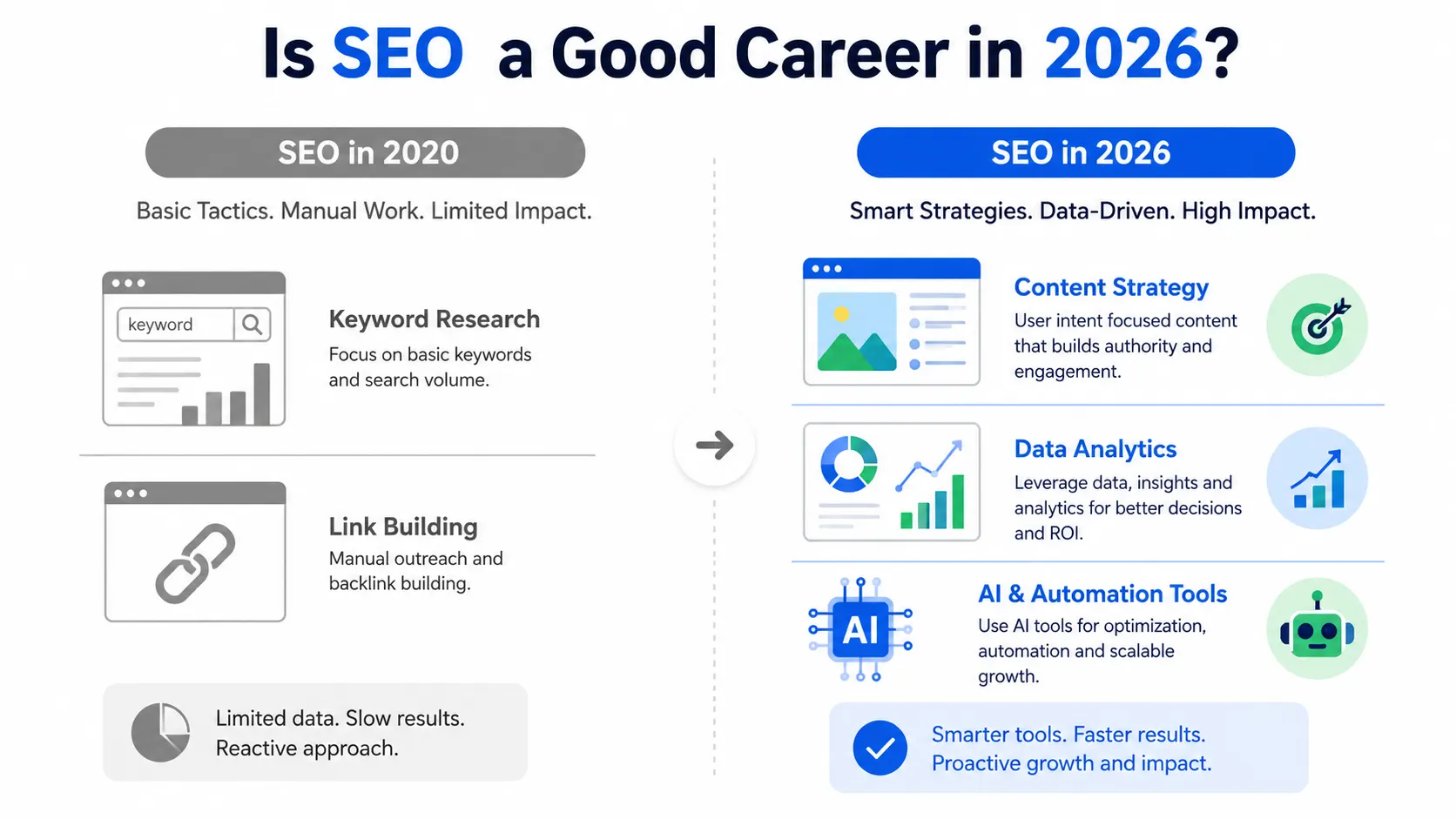 Is SEO a Good Career in 2026?

SEO in 2020

Basic Tactics. Manual Work. Limited Impact.

keyword

Keyword Research
Focus on basic keywords and search volume.

Link Building
Manual outreach and backlink building.

Limited data. Slow results. Reactive approach.

SEO in 2026

Smart Strategies. Data-Driven. High Impact.

Content Strategy
User intent focused content that builds authority and engagement.

Data Analytics
Leverage data, insights and analytics for better decisions and ROI.

AI

AI & Automation Tools
Use AI tools for optimization, automation and scalable growth.

Smarter tools. Faster results. Proactive growth and impact.